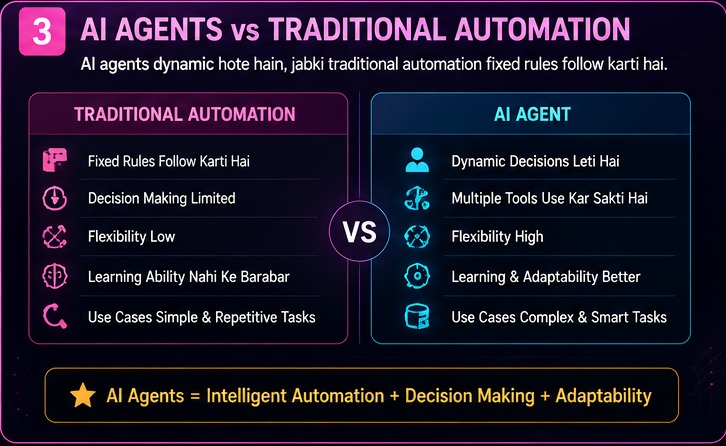 3 AI AGENTS vs TRADITIONAL AUTOMATION

AI agents dynamic hote hain, jabki traditional automation fixed rules follow karti hai.

TRADITIONAL AUTOMATION

Fixed Rules Follow Karti Hai

Decision Making Limited

Flexibility Low

Learning Ability Nahi Ke Barabar

Use Cases Simple & Repetitive Tasks

VS

AI AGENT

Dynamic Decisions Leti Hai

Multiple Tools Use Kar Sakti Hai

Flexibility High

Learning & Adaptability Better

Use Cases Complex & Smart Tasks

AI Agents = Intelligent Automation + Decision Making + Adaptability